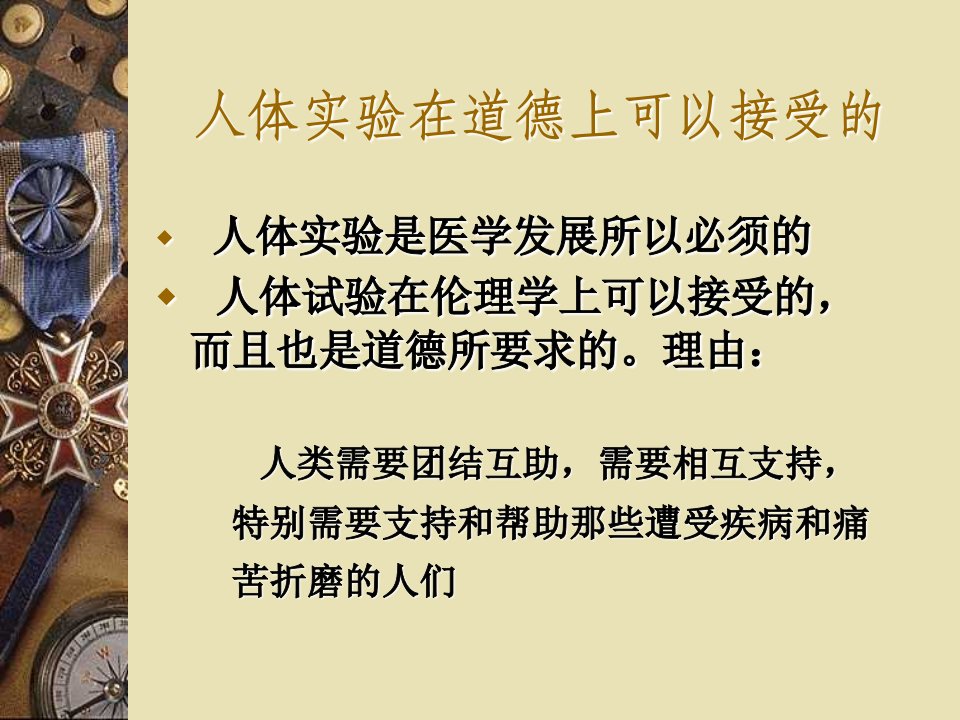 人体实验在道德上可以接受的

• 人体实验是医学发展所以必须的
• 人体试验在伦理学上可以接受的，而且也是道德所要求的。理由：

人类需要团结互助，需要相互支持，特别需要支持和帮助那些遭受疾病和痛苦折磨的人们